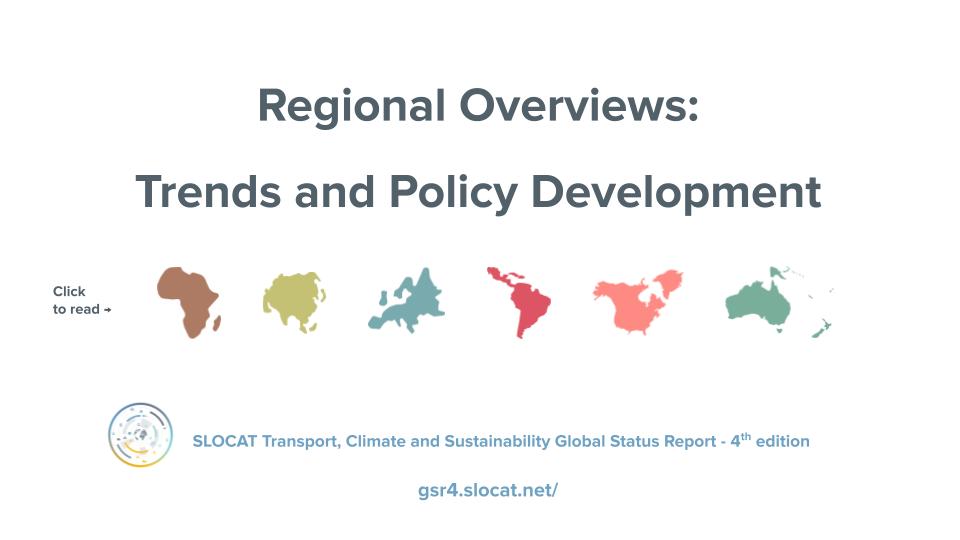 Regional Overviews:

Trends and Policy Development

Click
to read →

SLOCAT Transport, Climate and Sustainability Global Status Report - 4$^{th}$ edition

gsr4.slocat.net/